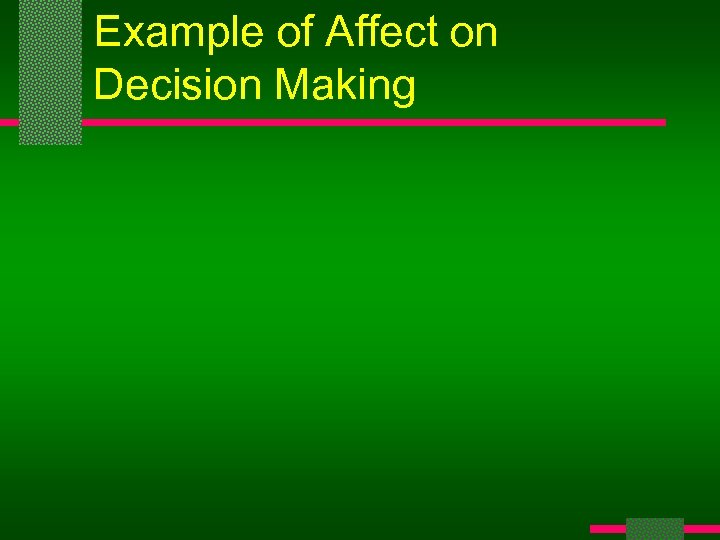 Example of Affect on Decision Making